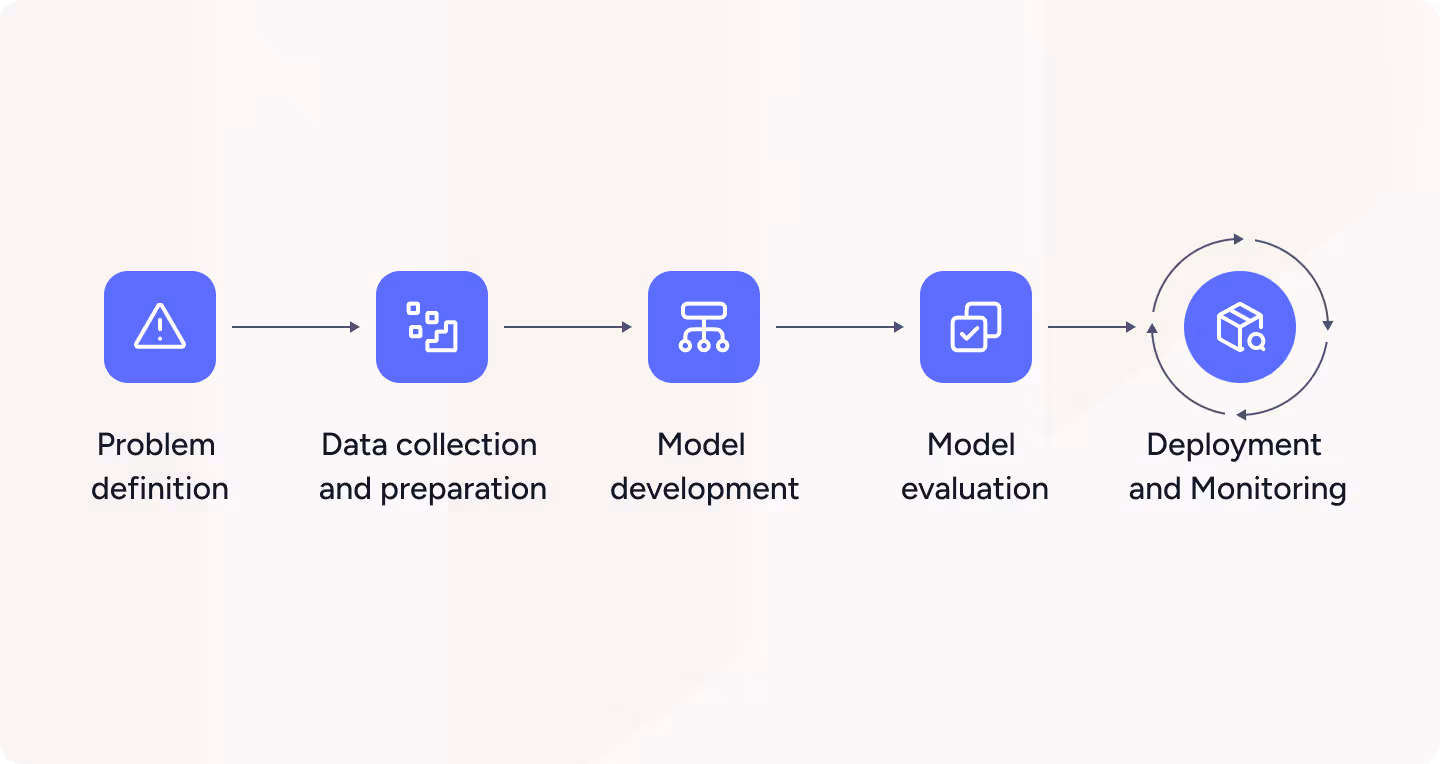 Problem definition

Data collection and preparation

Model development

Model evaluation

Deployment and Monitoring